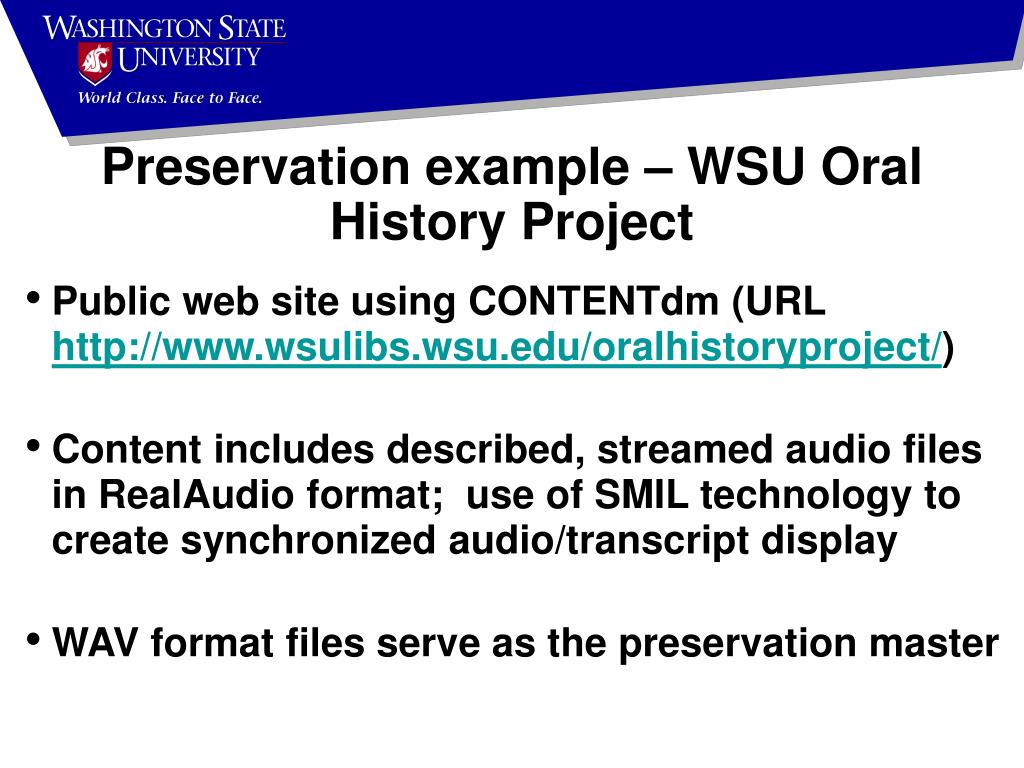 WASHINGTON STATE UNIVERSITY
World Class. Face to Face.

Preservation example – WSU Oral History Project

• Public web site using CONTENTdm (URL http://www.wsulibs.wsu.edu/oralhistoryproject/)

• Content includes described, streamed audio files in RealAudio format; use of SMIL technology to create synchronized audio/transcript display

• WAV format files serve as the preservation master